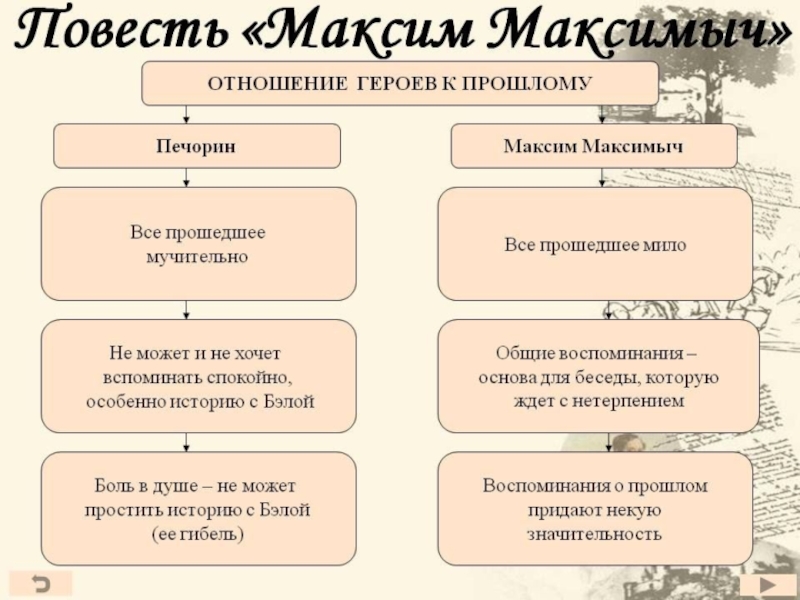 Повесть «Максим Максимыч»

ОТНОШЕНИЕ ГЕРОЕВ К ПРОШЛОМУ

Печорин

Все прошедшее мучительно

Не может и не хочет вспоминать спокойно, особенно историю с Бэлой

Боль в душе – не может простить историю с Бэлой (ее гибель)

Максим Максимыч

Все прошедшее мило

Общие воспоминания – основа для беседы, которую ждет с нетерпением

Воспоминания о прошлом придают некую значительность